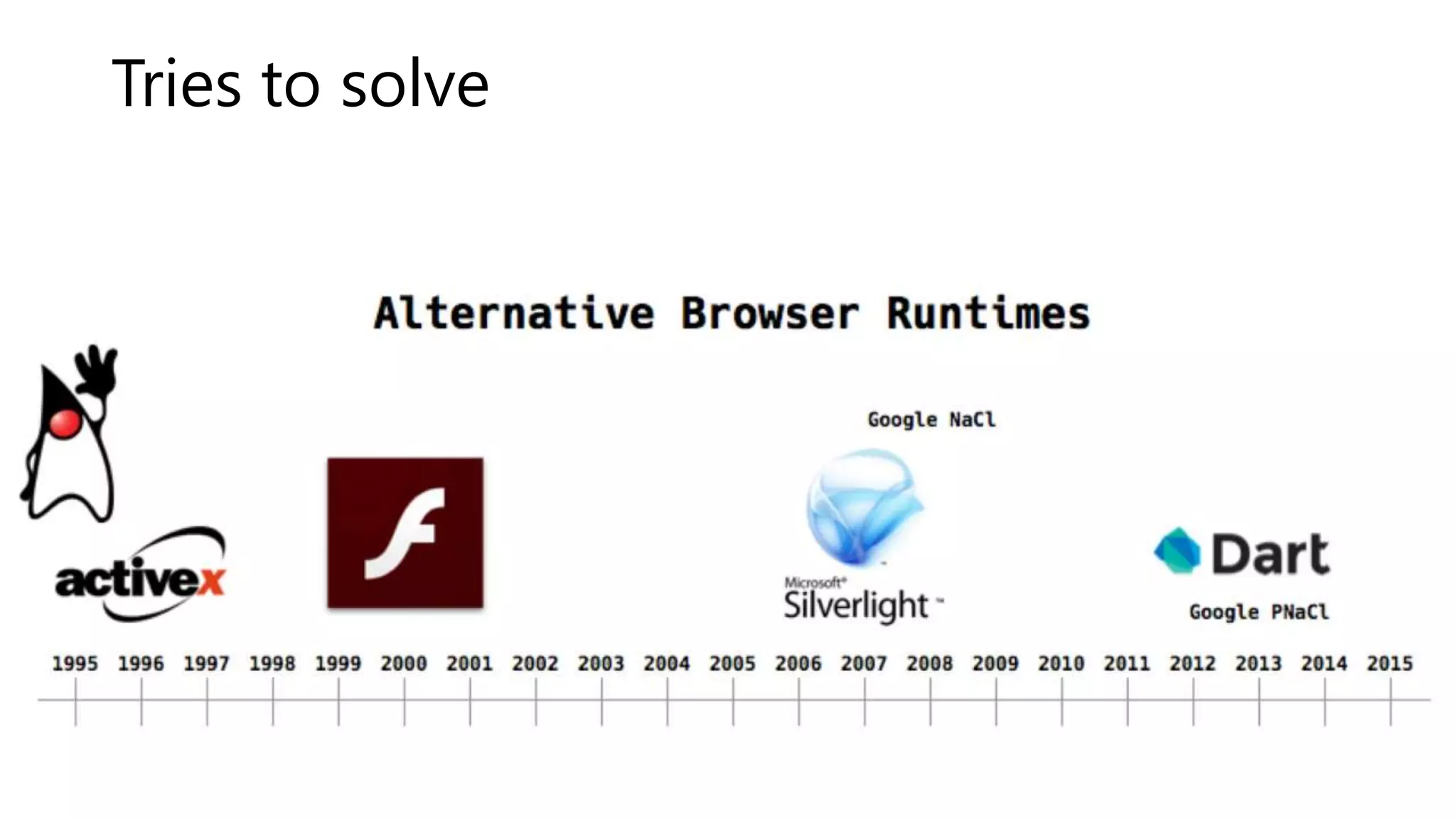 Tries to solve

Alternative Browser Runtimes

Google NaCl

activex

Microsoft® Silverlight™

Dart

Google PNaCl

1995 1996 1997 1998 1999 2000 2001 2002 2003 2004 2005 2006 2007 2008 2009 2010 2011 2012 2013 2014 2015